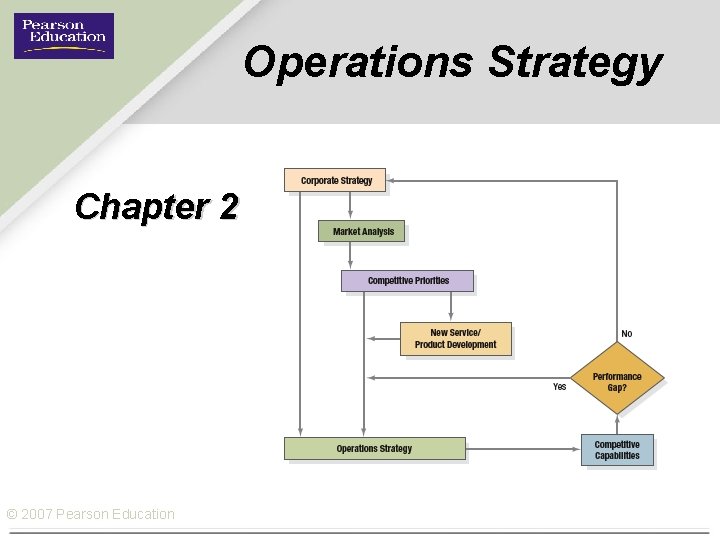 Pearson Education

Operations Strategy

Chapter 2

Corporate Strategy

Market Analysis

Competitive Priorities

New Service/ Product Development

No

Performance Gap?

Yes

Operations Strategy

Competitive Capabilities

© 2007 Pearson Education